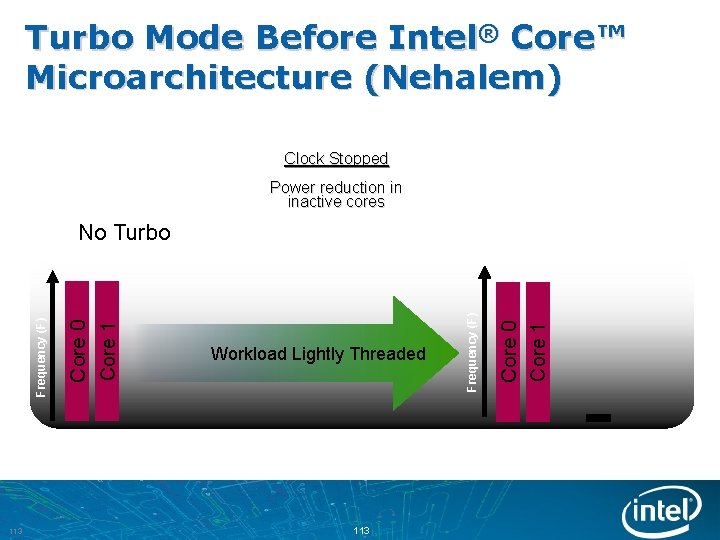 Turbo Mode Before Intel® Core™ Microarchitecture (Nehalem)

Clock Stopped

Power reduction in inactive cores

No Turbo

Frequency (F)

Core 0

Core 1

Workload Lightly Threaded

Frequency (F)

Core 0

Core 1

113

113

intel